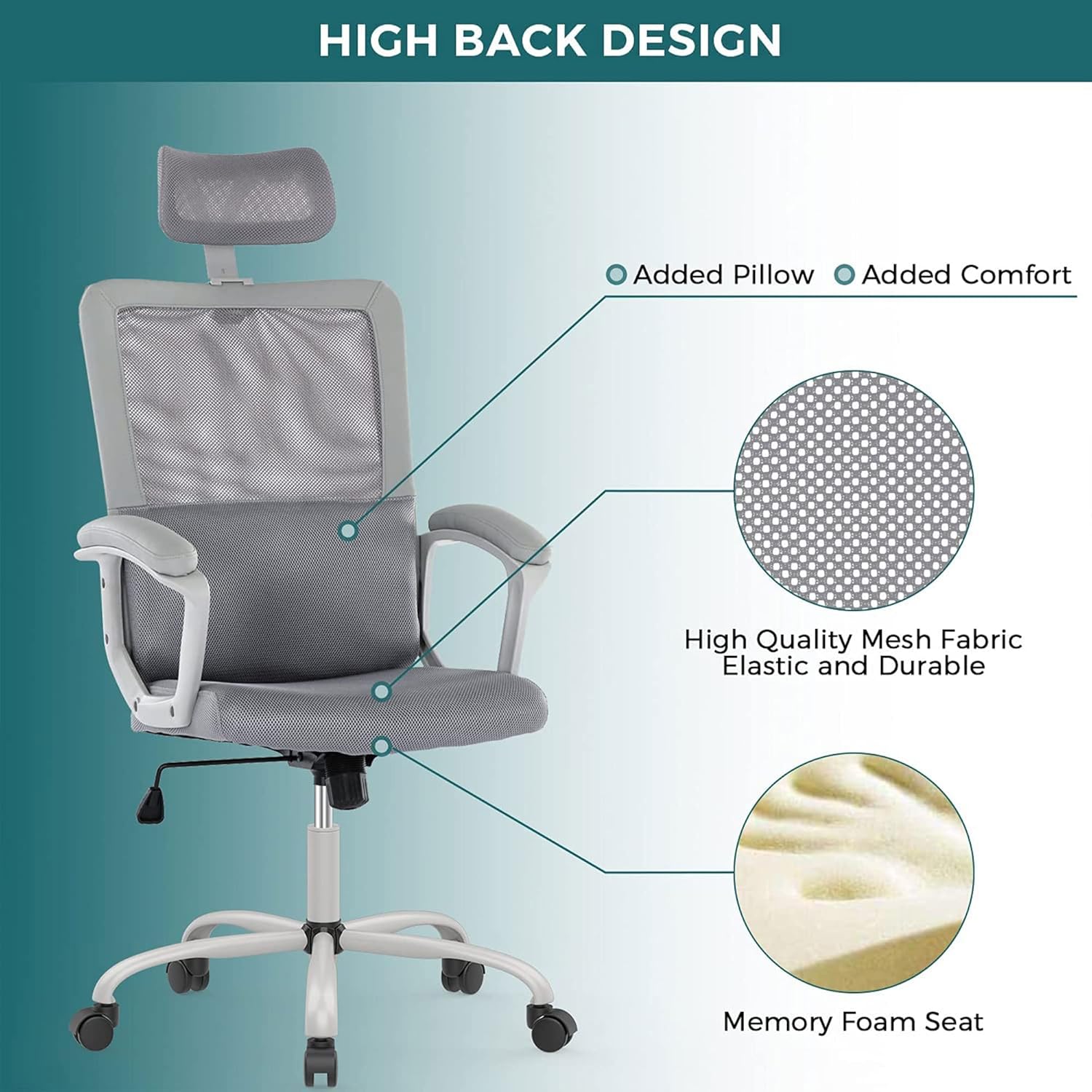 HIGH BACK DESIGN

Added Pillow Added Comfort

High Quality Mesh Fabric
Elastic and Durable

Memory Foam Seat